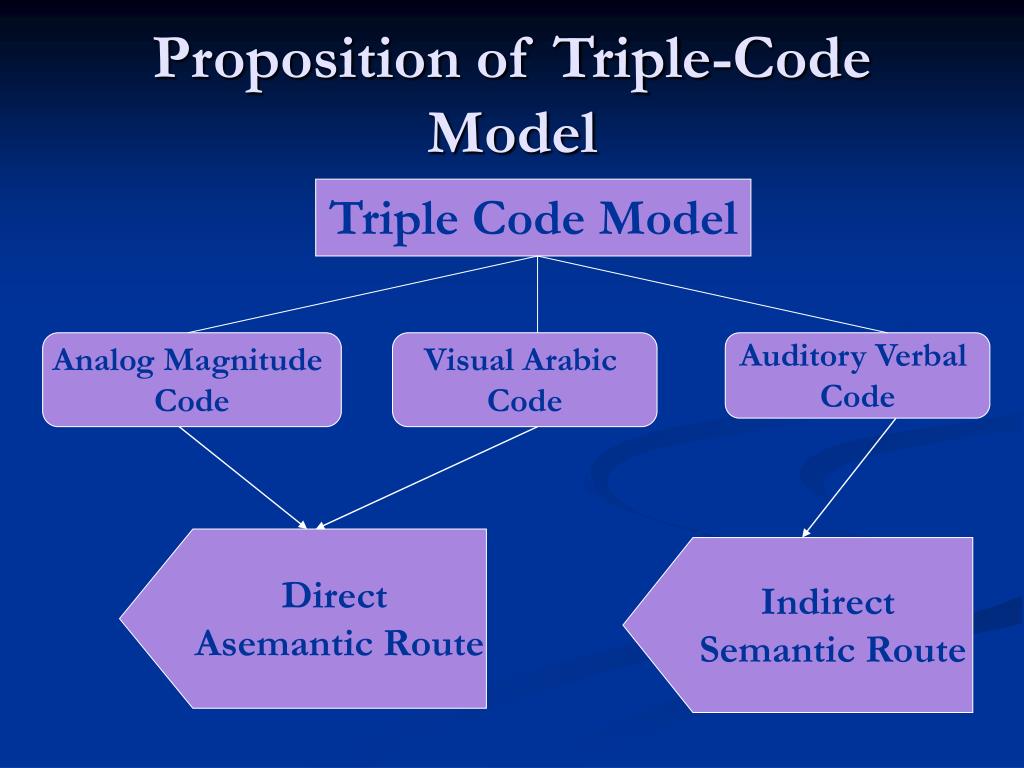 Proposition of Triple-Code Model

Triple Code Model

Analog Magnitude Code

Visual Arabic Code

Auditory Verbal Code

Direct Asemantic Route

Indirect Semantic Route